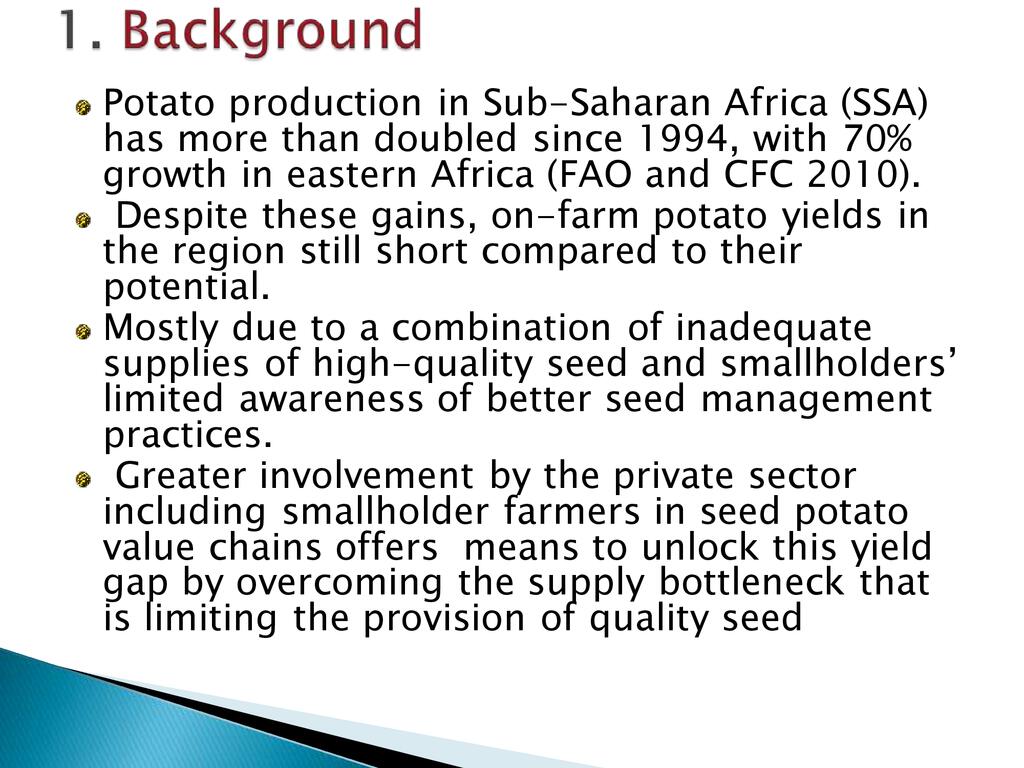 1. Background

Potato production in Sub-Saharan Africa (SSA) has more than doubled since 1994, with 70% growth in eastern Africa (FAO and CFC 2010).

Despite these gains, on-farm potato yields in the region still short compared to their potential.

Mostly due to a combination of inadequate supplies of high-quality seed and smallholders' limited awareness of better seed management practices.

Greater involvement by the private sector including smallholder farmers in seed potato value chains offers means to unlock this yield gap by overcoming the supply bottleneck that is limiting the provision of quality seed